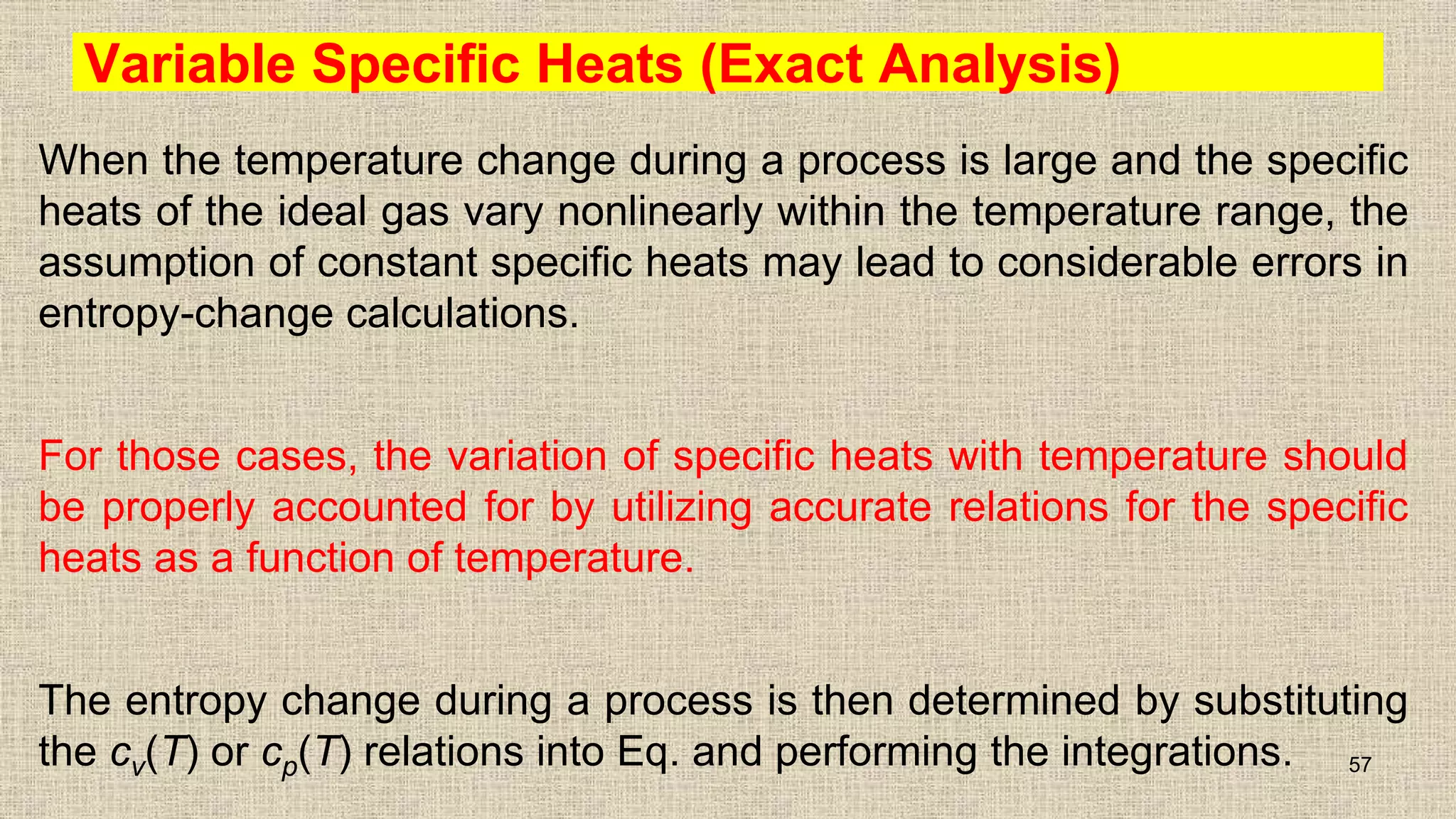 Variable Specific Heats (Exact Analysis)

When the temperature change during a process is large and the specific heats of the ideal gas vary nonlinearly within the temperature range, the assumption of constant specific heats may lead to considerable errors in entropy-change calculations.

For those cases, the variation of specific heats with temperature should be properly accounted for by utilizing accurate relations for the specific heats as a function of temperature.

The entropy change during a process is then determined by substituting the $c_v(T)$ or $c_p(T)$ relations into Eq. and performing the integrations.

57